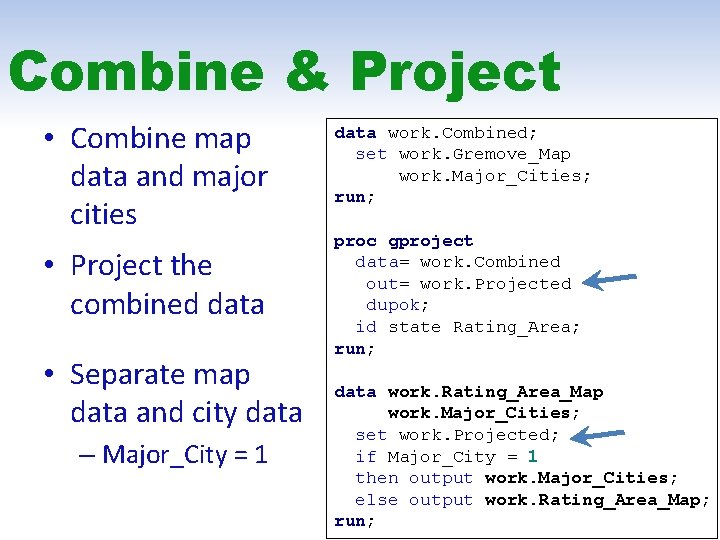 Combine & Project

• Combine map data and major cities

• Project the combined data

• Separate map data and city data
– Major_City = 1

data work.Combined;
  set work.Gremove_Map
      work.Major_Cities;
run;

proc gproject
  data= work.Combined
   out= work.Projected
   dupok;
  id state Rating_Area;
run;

data work.Rating_Area_Map
     work.Major_Cities;
  set work.Projected;
  if Major_City = 1
  then output work.Major_Cities;
  else output work.Rating_Area_Map;
run;